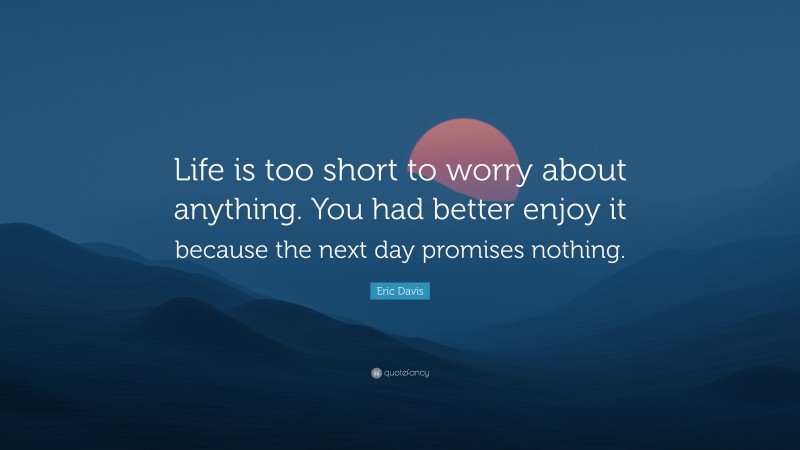 Life is too short to worry about anything. You had better enjoy it because the next day promises nothing.

Eric Davis

quotefancy